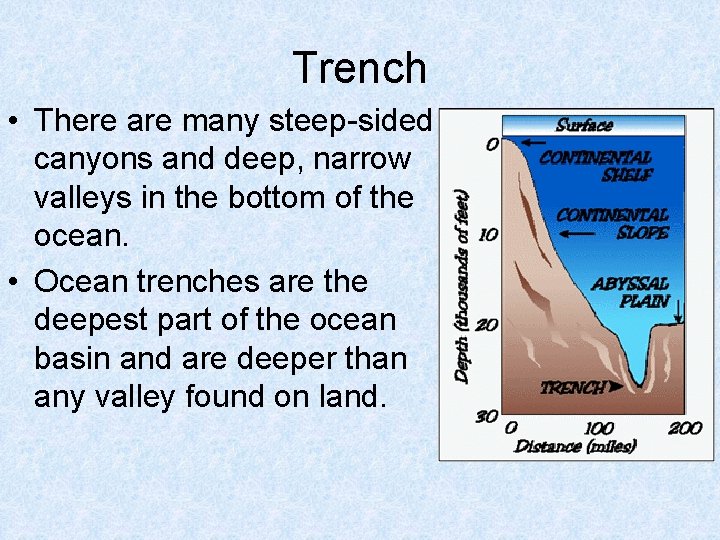 Trench

• There are many steep-sided canyons and deep, narrow valleys in the bottom of the ocean.

• Ocean trenches are the deepest part of the ocean basin and are deeper than any valley found on land.

Surface
CONTINENTAL SHELF
CONTINENTAL SLOPE
ABYSSAL PLAIN
TRENCH
Depth (thousands of feet)
0
10
20
30
0
100
200
Distance (miles)